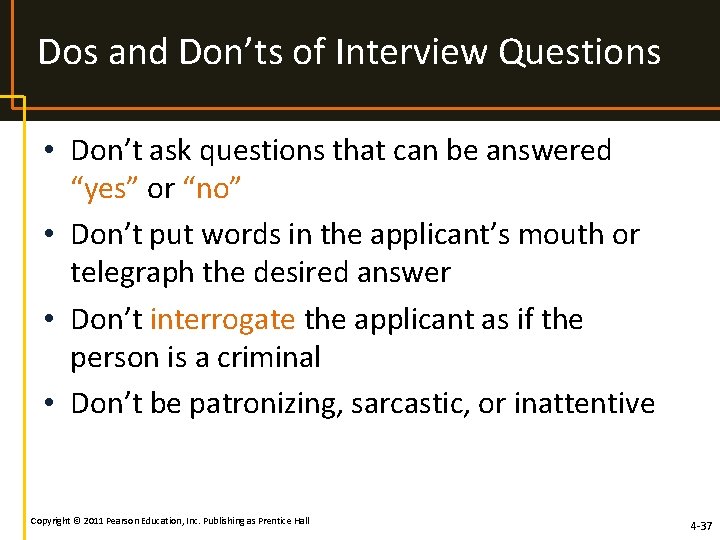 Dos and Don’ts of Interview Questions

• Don’t ask questions that can be answered “yes” or “no”

• Don’t put words in the applicant’s mouth or telegraph the desired answer

• Don’t interrogate the applicant as if the person is a criminal

• Don’t be patronizing, sarcastic, or inattentive

Copyright © 2011 Pearson Education, Inc. Publishing as Prentice Hall

4-37